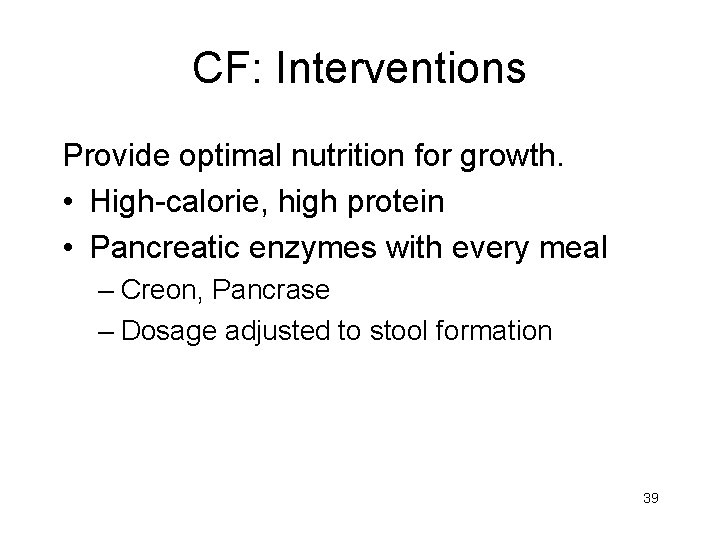 CF: Interventions

Provide optimal nutrition for growth.

• High-calorie, high protein
• Pancreatic enzymes with every meal
– Creon, Pancrase
– Dosage adjusted to stool formation

39